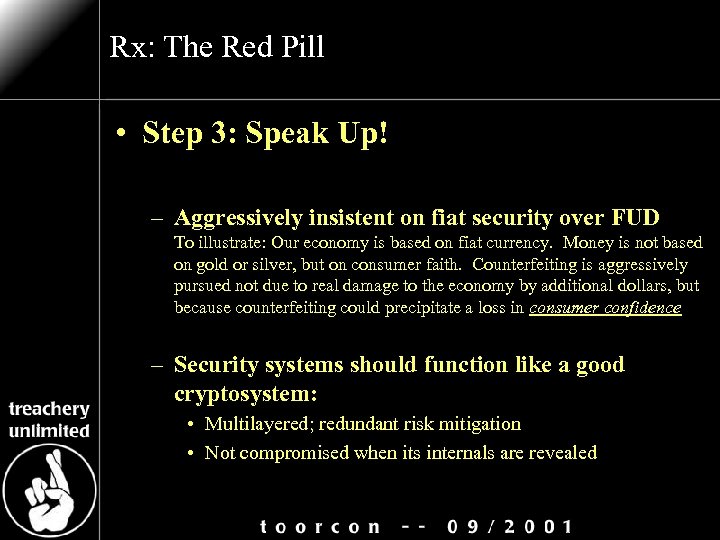 Rx: The Red Pill

• Step 3: Speak Up!

– Aggressively insistent on fiat security over FUD
To illustrate: Our economy is based on fiat currency. Money is not based on gold or silver, but on consumer faith. Counterfeiting is aggressively pursued not due to real damage to the economy by additional dollars, but because counterfeiting could precipitate a loss in consumer confidence

– Security systems should function like a good cryptosystem:
• Multilayered; redundant risk mitigation
• Not compromised when its internals are revealed

treachery unlimited

toorcon -- 09/2001